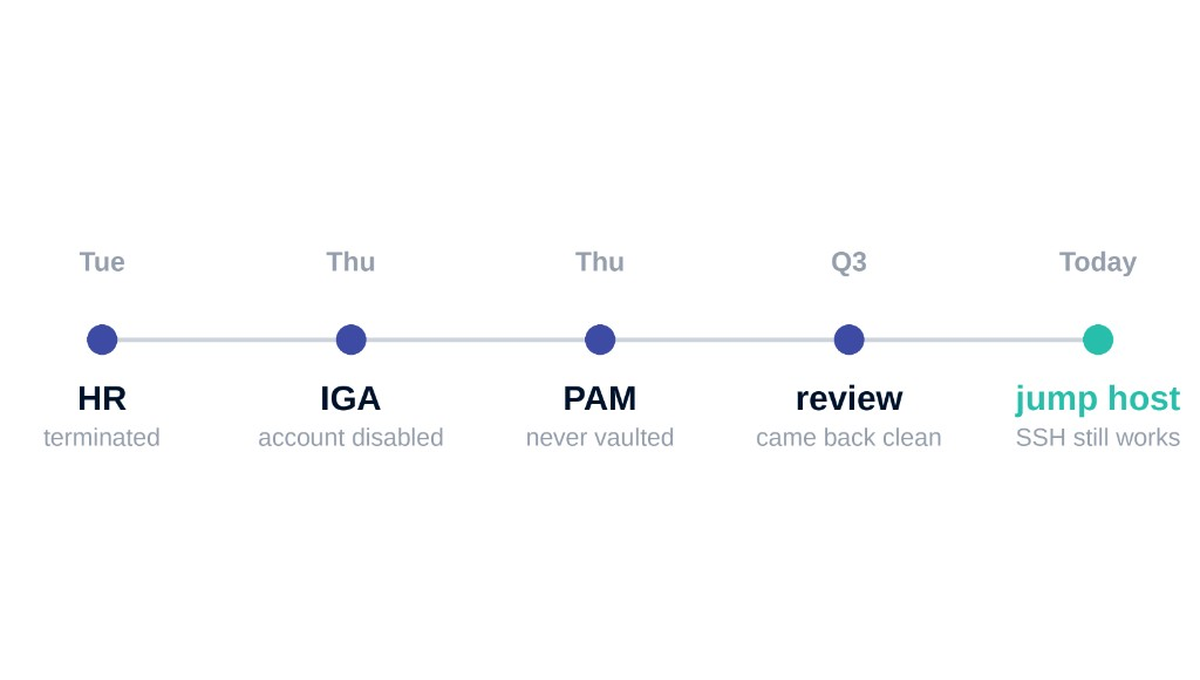 Tue
HR
terminated

Thu
IGA
account disabled

Thu
PAM
never vaulted

Q3
review
came back clean

Today
jump host
SSH still works